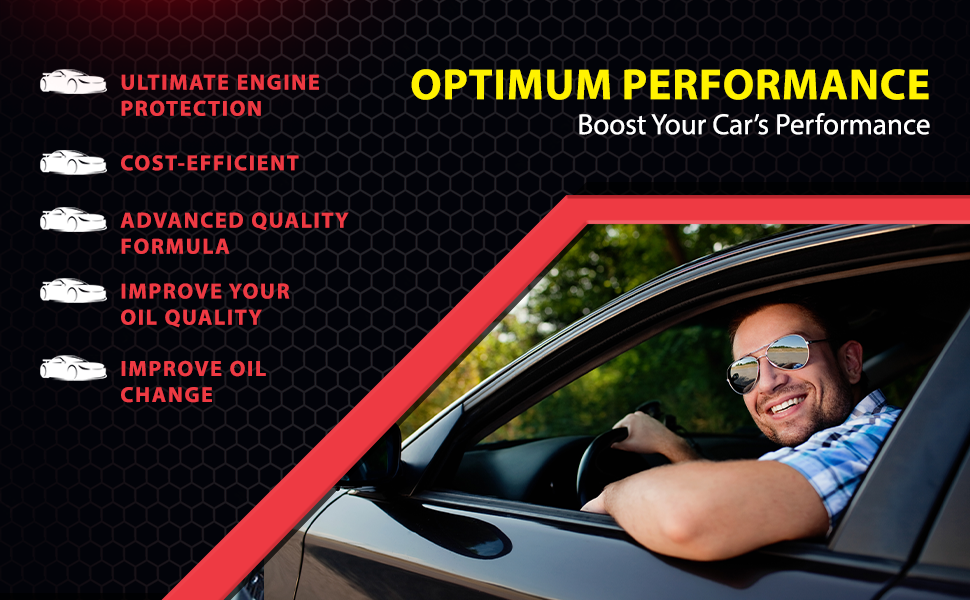 OPTIMUM PERFORMANCE
Boost Your Car's Performance

ULTIMATE ENGINE PROTECTION

COST-EFFICIENT

ADVANCED QUALITY FORMULA

IMPROVE YOUR OIL QUALITY

IMPROVE OIL CHANGE